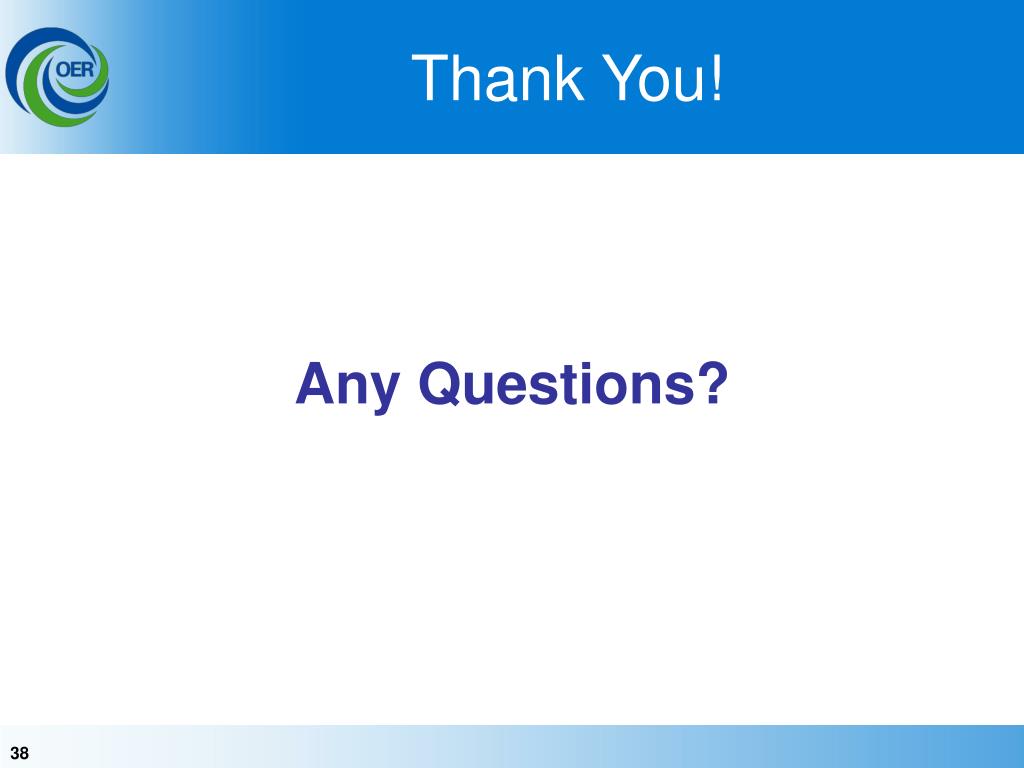 OER

Thank You!

Any Questions?

38